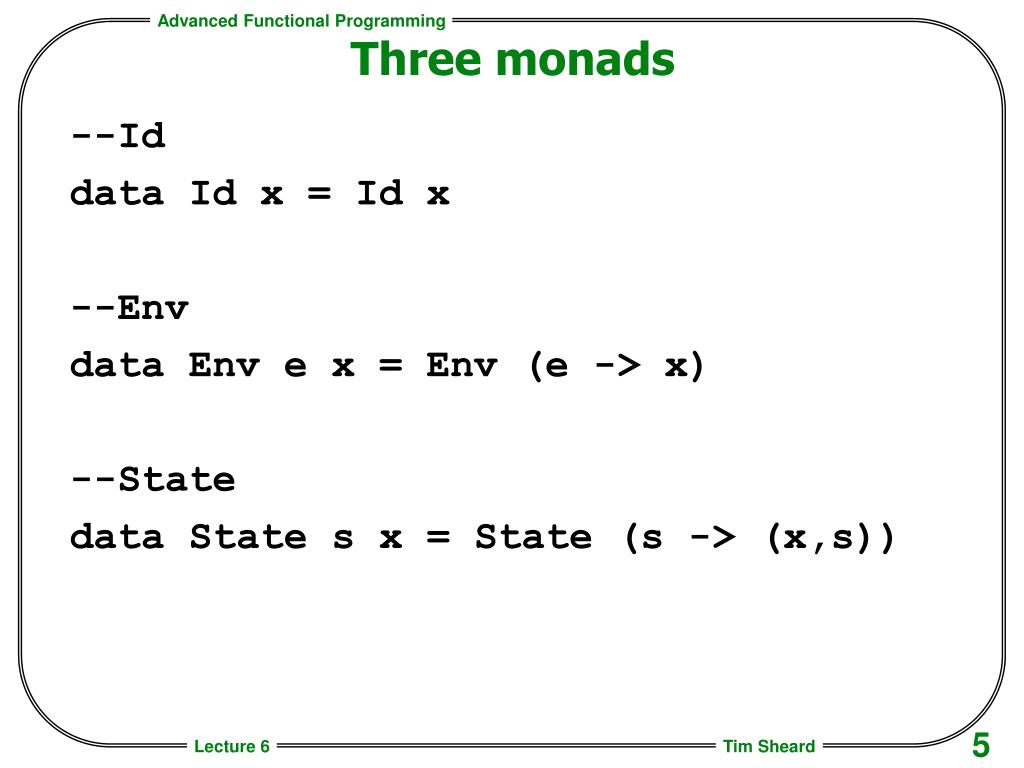 Advanced Functional Programming

Three monads

--Id
data Id x = Id x

--Env
data Env e x = Env (e -> x)

--State
data State s x = State (s -> (x,s))

Lecture 6

Tim Sheard

5